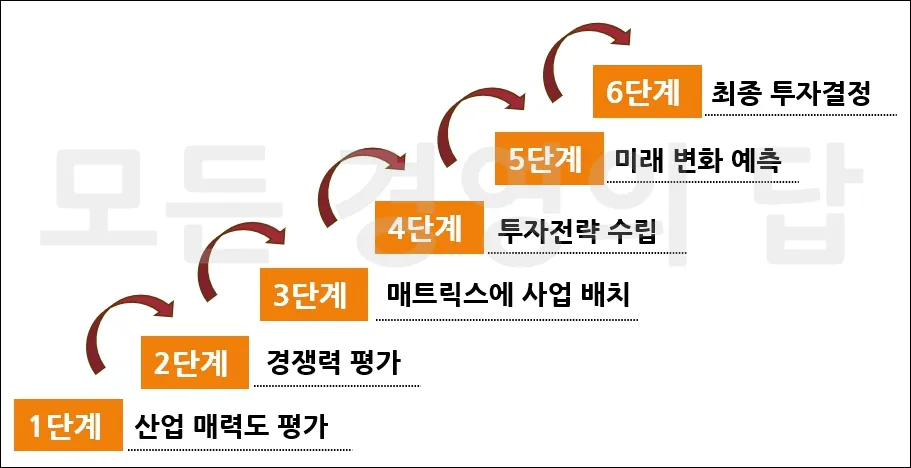 모든 경영의 답

6단계 최종 투자결정

5단계 미래 변화 예측

4단계 투자전략 수립

3단계 매트릭스에 사업 배치

2단계 경쟁력 평가

1단계 산업 매력도 평가